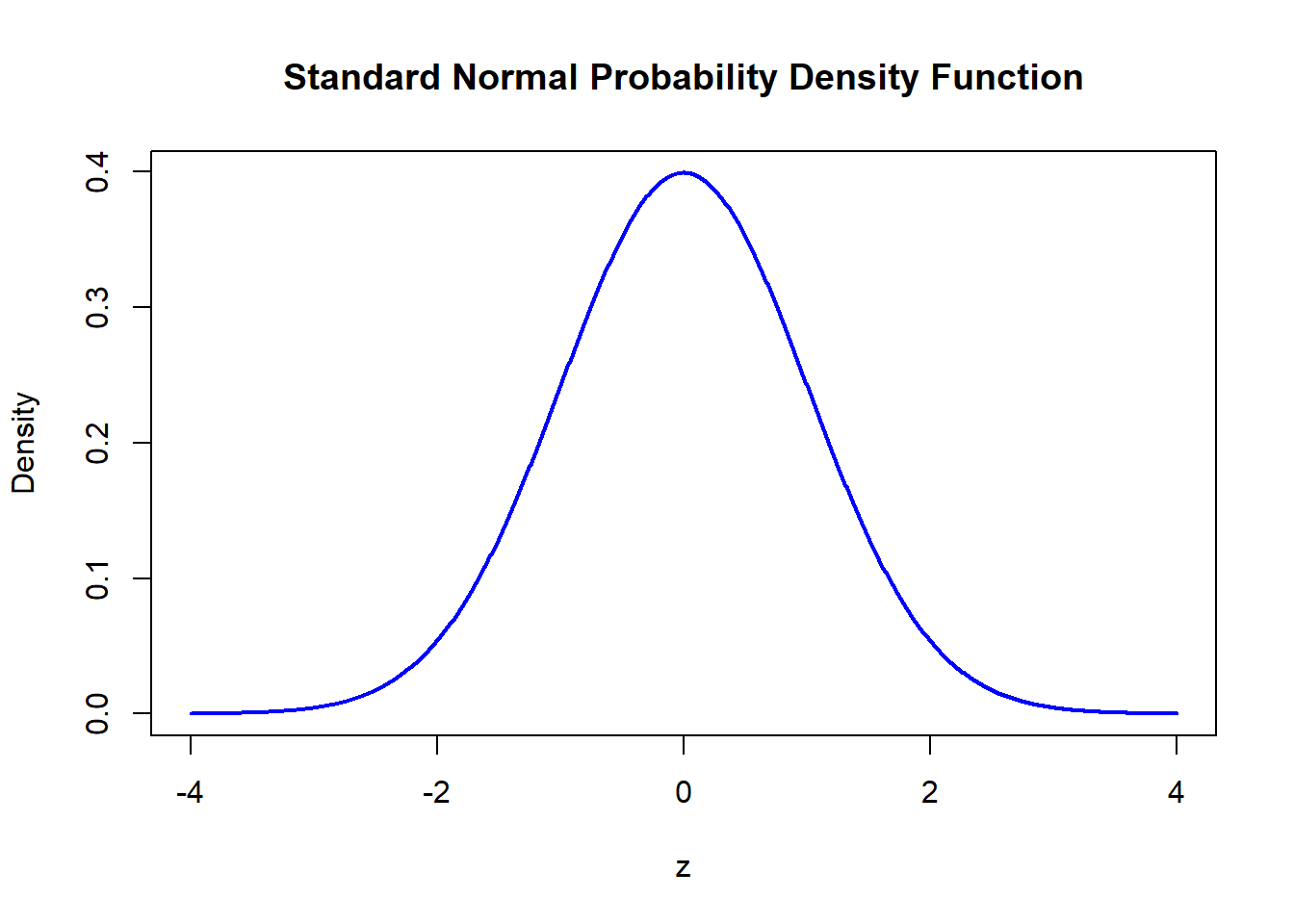 Standard Normal Probability Density Function

Density

0.4
0.3
0.2
0.1
0.0

-4
-2
0
2
4

z